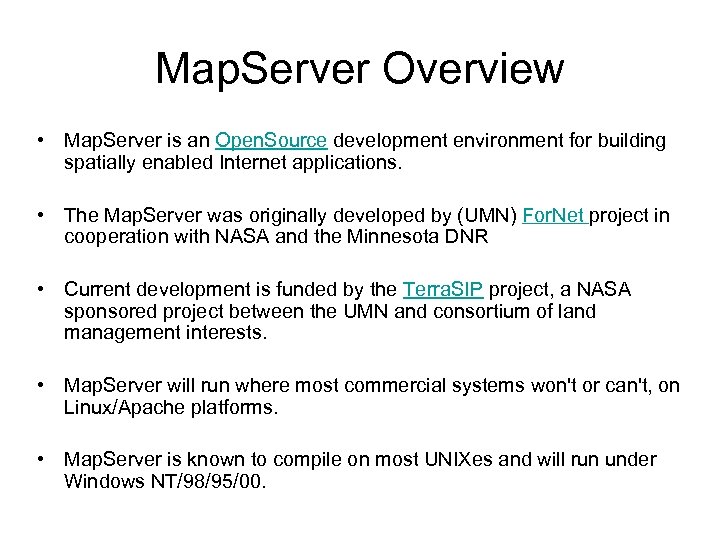 MapServer Overview

• MapServer is an OpenSource development environment for building spatially enabled Internet applications.

• The MapServer was originally developed by (UMN) ForNet project in cooperation with NASA and the Minnesota DNR

• Current development is funded by the TerraSIP project, a NASA sponsored project between the UMN and consortium of land management interests.

• MapServer will run where most commercial systems won't or can't, on Linux/Apache platforms.

• MapServer is known to compile on most UNIXes and will run under Windows NT/98/95/00.